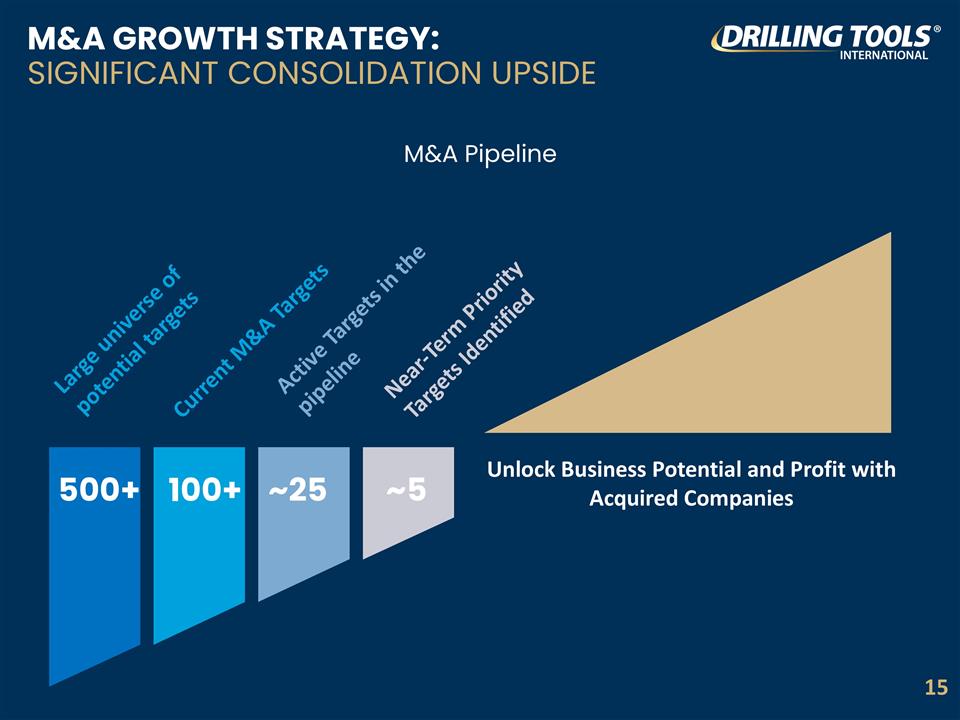 M&A GROWTH STRATEGY:
SIGNIFICANT CONSOLIDATION UPSIDE

DRILLING TOOLS®
INTERNATIONAL

M&A Pipeline

Large universe of potential targets

Current M&A Targets

Active Targets in the pipeline

Near-Term Priority Targets Identified

500+

100+

~25

~5

Unlock Business Potential and Profit with Acquired Companies

15